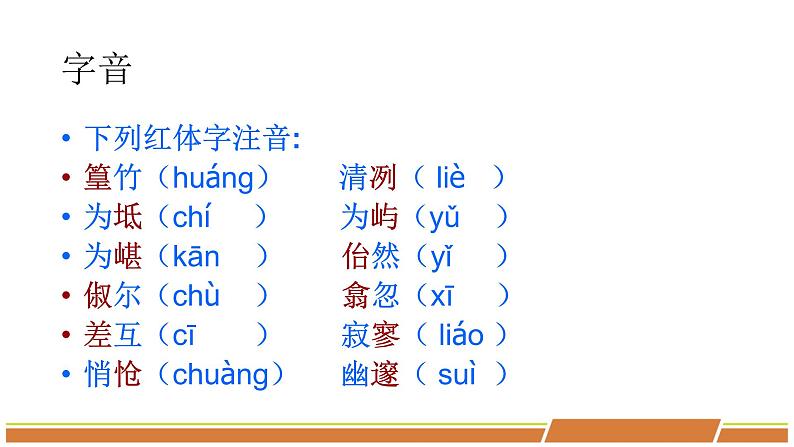 字音

• 下列红体字注音:
• 篁竹（huáng）　清冽（ liè ）
• 为坻（chí ）　为屿（yǔ ）
• 为嵁（kān ）　佁然（yǐ ）
• 俶尔（chù ）　翕忽（xī ）
• 差互（cī ）　寂寥（ liáo ）
• 悄怆（chuàng）　幽邃（ suì ）